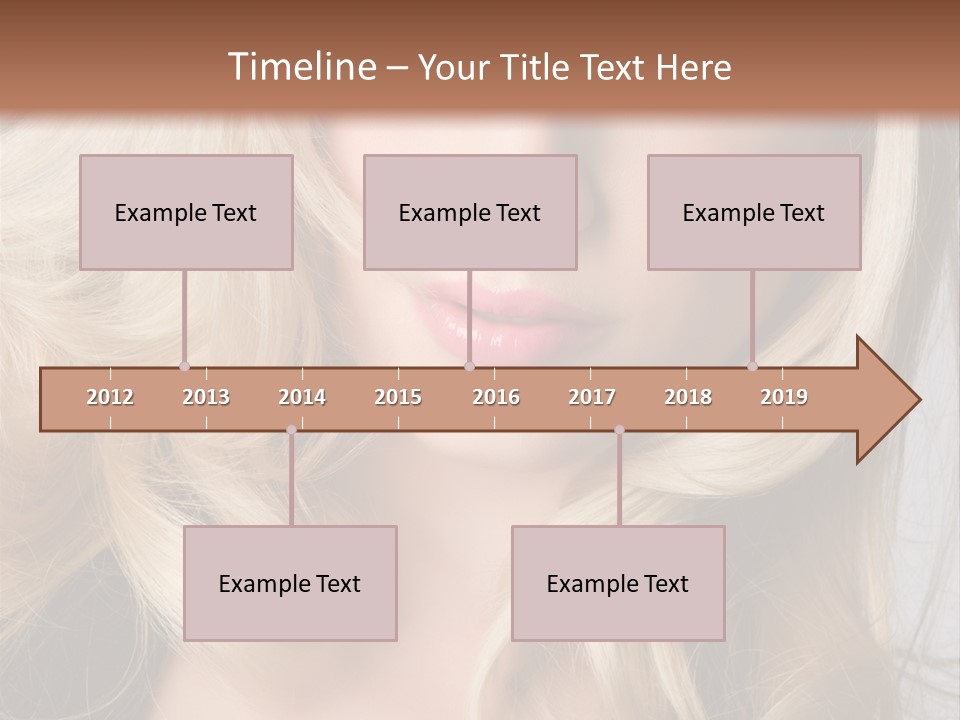 Timeline – Your Title Text Here

Example Text

Example Text

Example Text

2012 2013 2014 2015 2016 2017 2018 2019

Example Text

Example Text